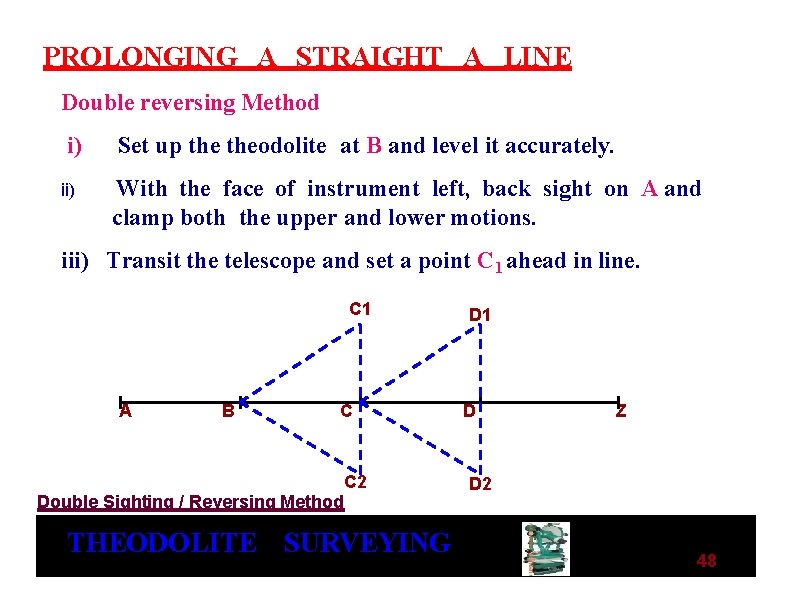 PROLONGING A STRAIGHT A LINE

Double reversing Method

i) Set up the theodolite at B and level it accurately.

ii) With the face of instrument left, back sight on A and clamp both the upper and lower motions.

iii) Transit the telescope and set a point $C_1$ ahead in line.

C1
D1
A
B
C
D
Z
C2
D2

Double Sighting / Reversing Method

THEODOLITE SURVEYING

48